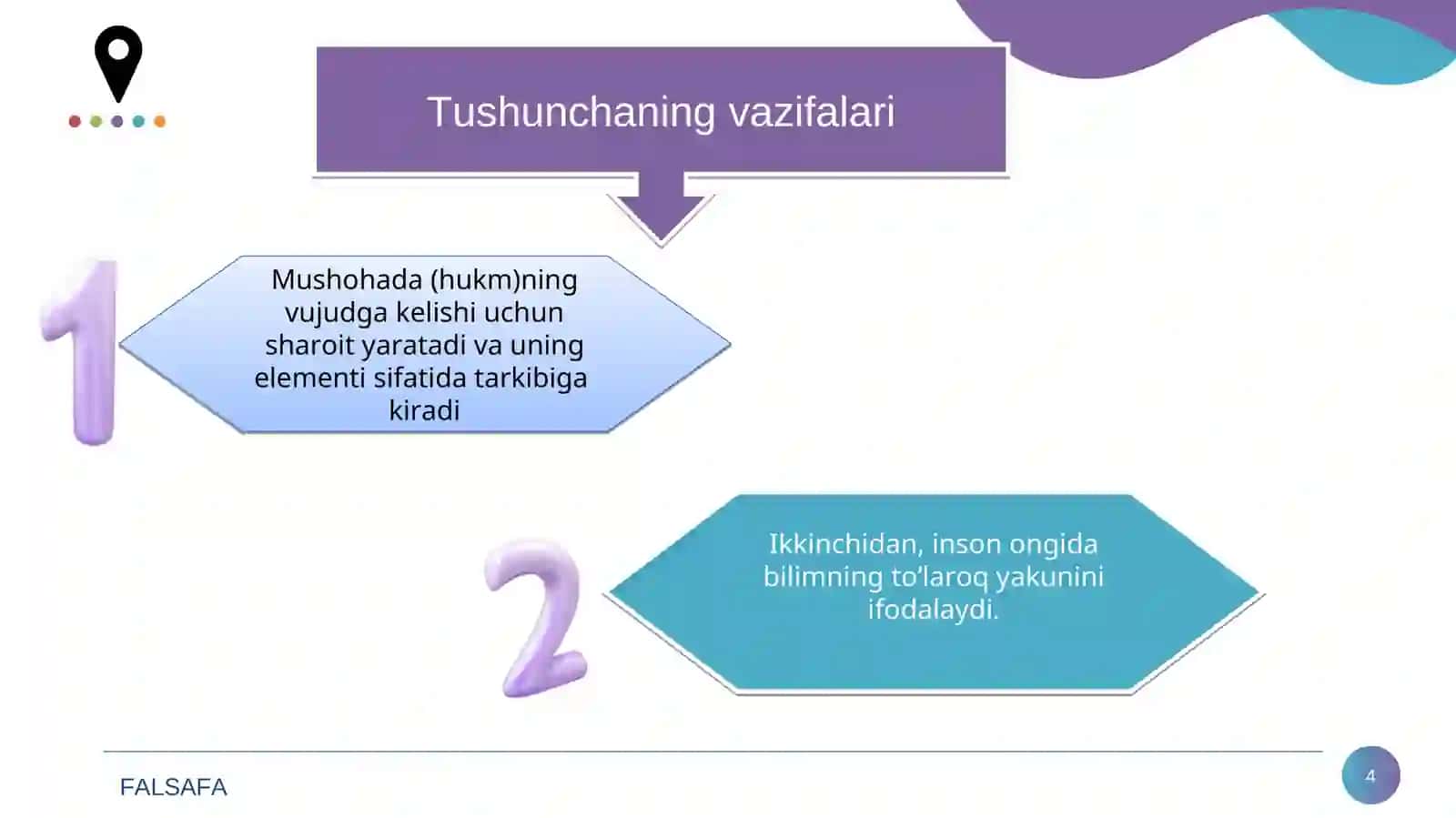 Tushunchaning vazifalari

1

Mushohada (hukm)ning vujudga kelishi uchun sharoit yaratadi va uning elementi sifatida tarkibiga kiradi

2

Ikkinchidan, inson ongida bilimning to'laroq yakunini ifodalaydi.

FALSAFA

4